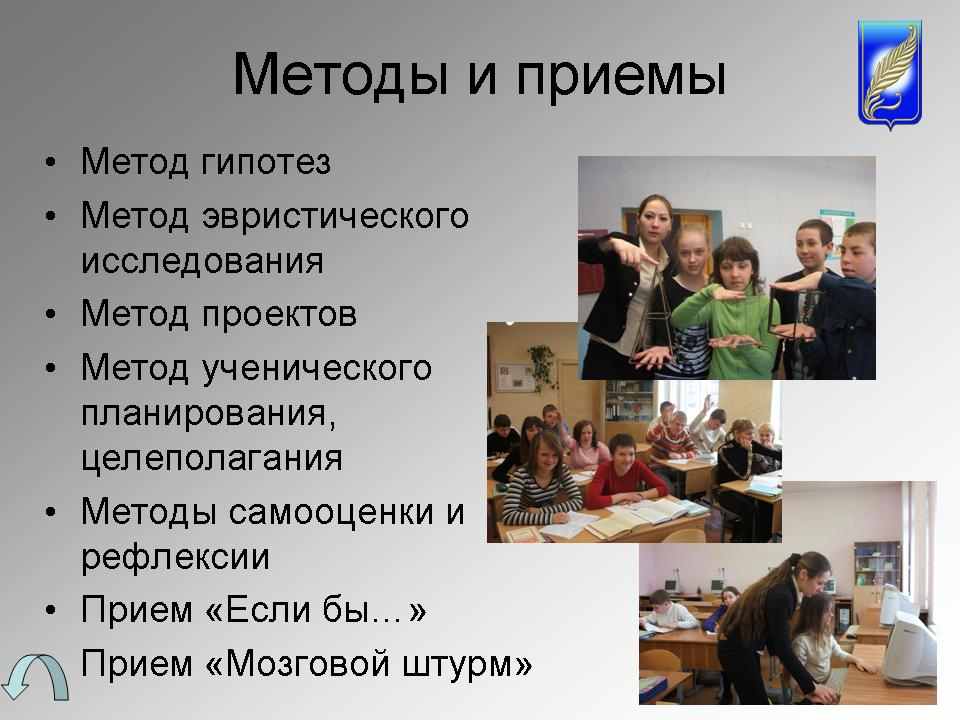 Методы и приемы

• Метод гипотез
• Метод эвристического исследования
• Метод проектов
• Метод ученического планирования, целеполагания
• Методы самооценки и рефлексии
• Прием «Если бы…»
Прием «Мозговой штурм»